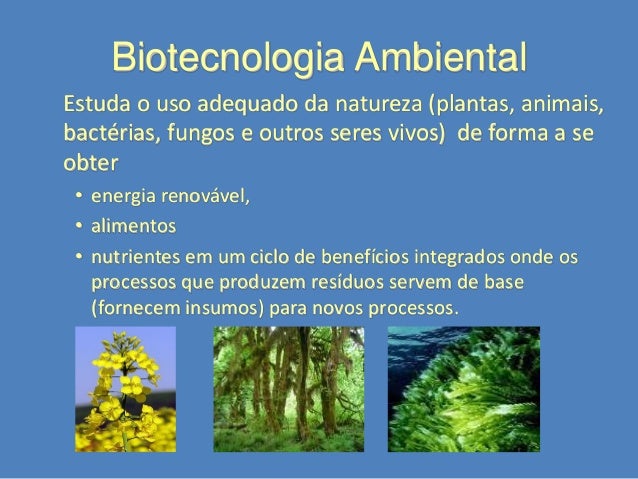 Biotecnologia Ambiental

Estuda o uso adequado da natureza (plantas, animais, bactérias, fungos e outros seres vivos) de forma a se obter

• energia renovável,
• alimentos
• nutrientes em um ciclo de benefícios integrados onde os processos que produzem resíduos servem de base (fornecem insumos) para novos processos.